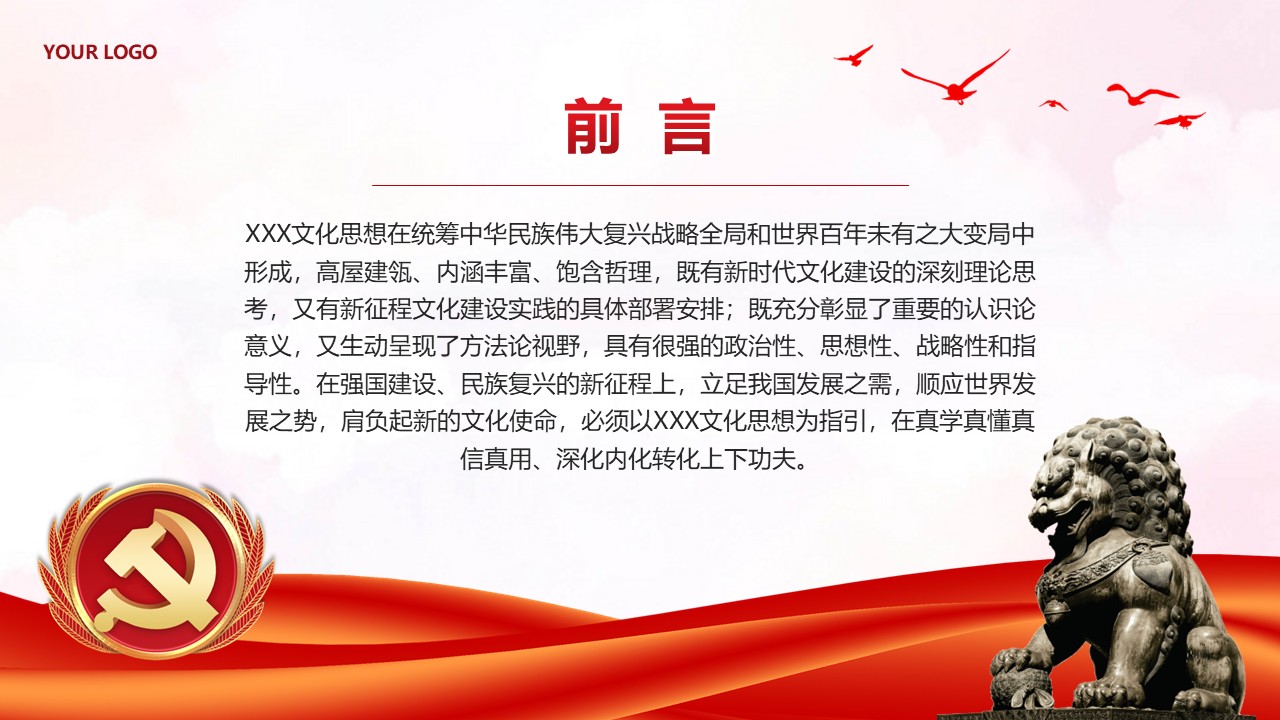 YOUR LOGO

前 言

XXX文化思想在统筹中华民族伟大复兴战略全局和世界百年未有之大变局中形成，高屋建瓴、内涵丰富、饱含哲理，既有新时代文化建设的深刻理论思考，又有新征程文化建设实践的具体部署安排；既充分彰显了重要的认识论意义，又生动呈现了方法论视野，具有很强的政治性、思想性、战略性和指导性。在强国建设、民族复兴的新征程上，立足我国发展之需，顺应世界发展之势，肩负起新的文化使命，必须以XXX文化思想为指引，在真学真懂真信真用、深化内化转化上下功夫。